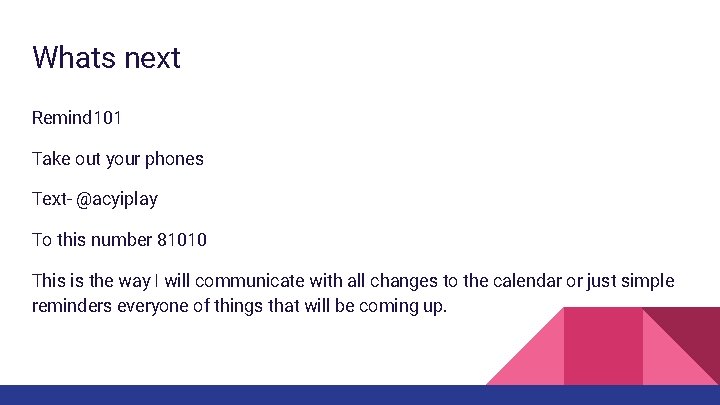 Whats next

Remind101

Take out your phones

Text- @acyiplay

To this number 81010

This is the way I will communicate with all changes to the calendar or just simple reminders everyone of things that will be coming up.